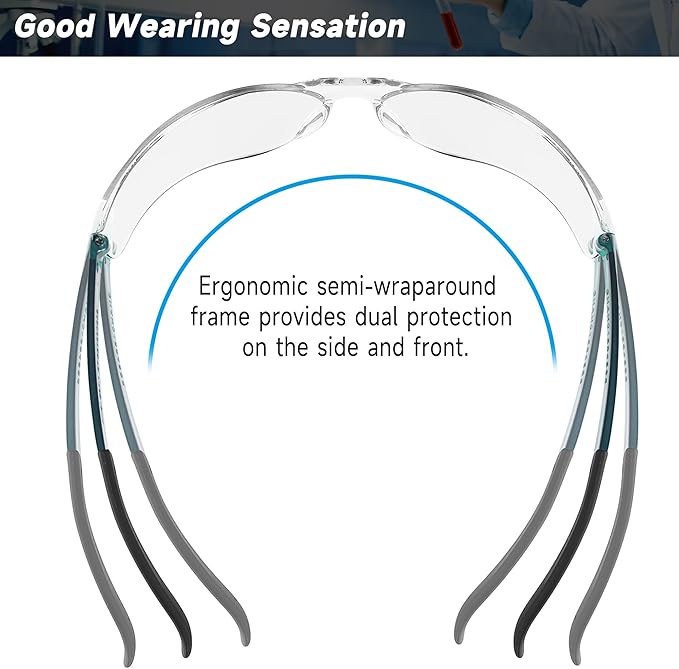 Good Wearing Sensation

Ergonomic semi-wraparound frame provides dual protection on the side and front.